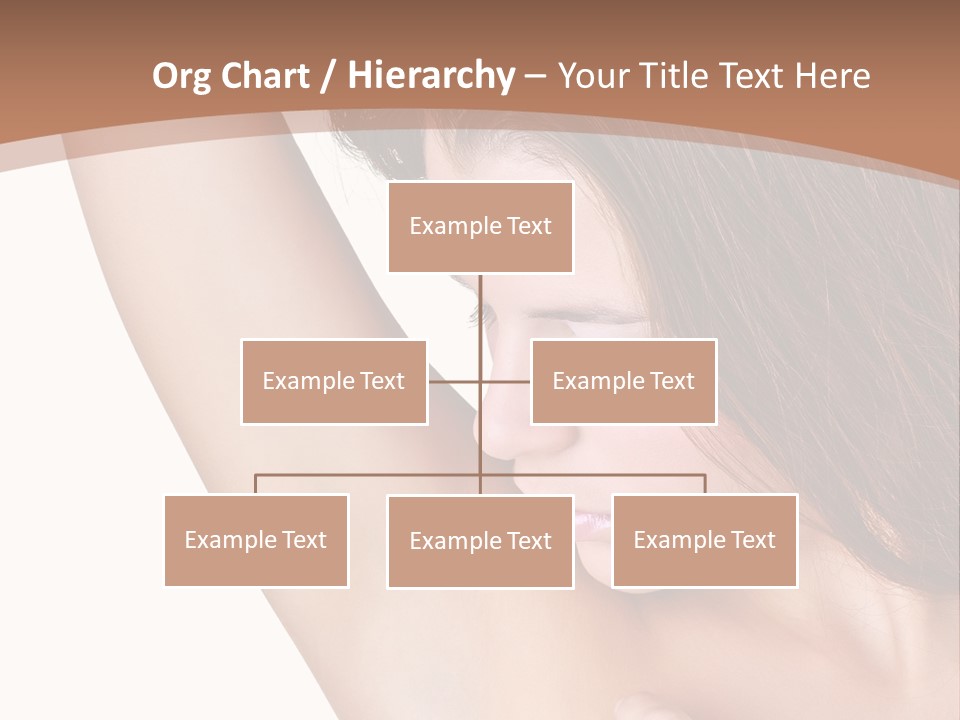 Org Chart / Hierarchy – Your Title Text Here

Example Text

Example Text

Example Text

Example Text

Example Text

Example Text